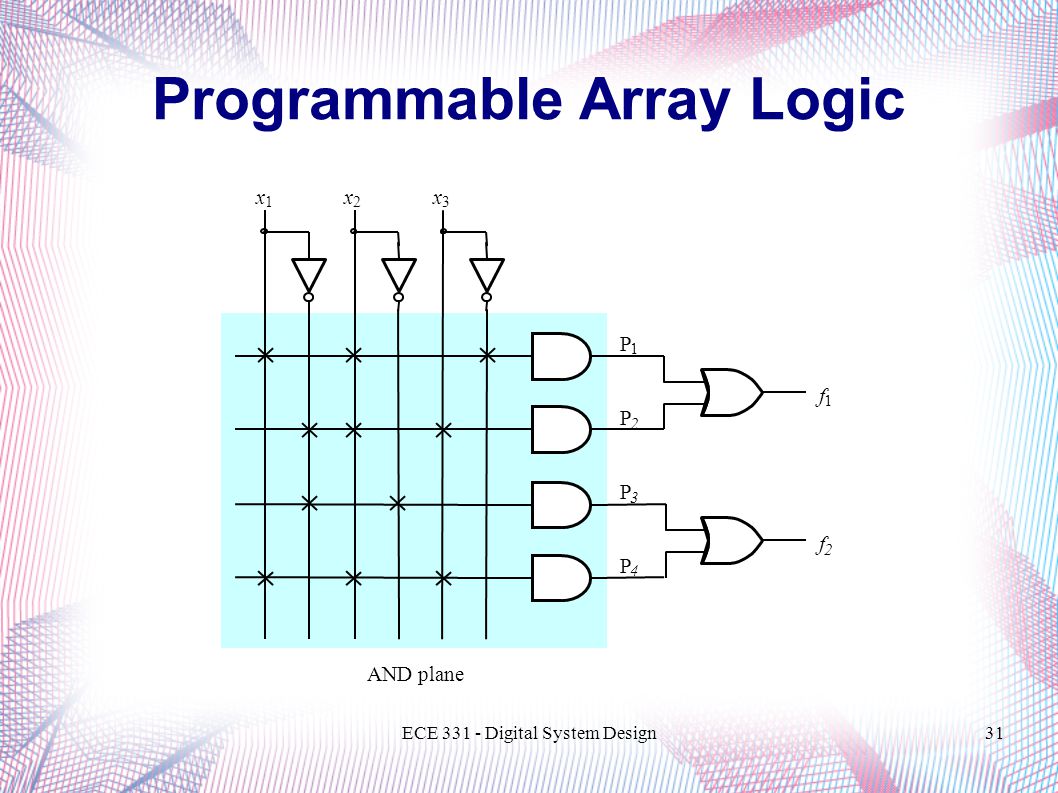 Programmable Array Logic

$x_1$ $x_2$ $x_3$

$P_1$

$P_2$

$P_3$

$P_4$

$f_1$

$f_2$

AND plane

ECE 331 - Digital System Design

31